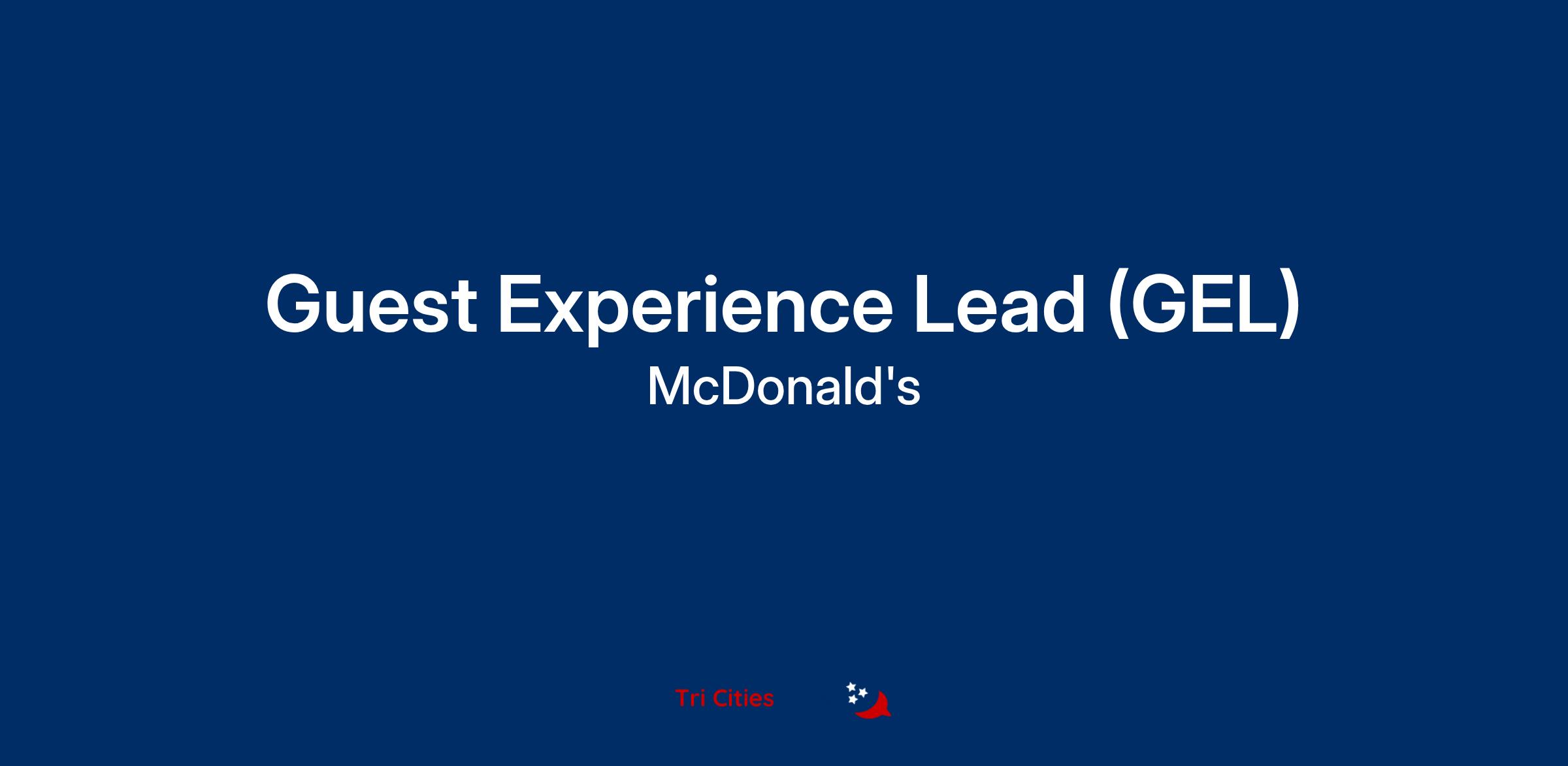 Guest Experience Lead (GEL)
McDonald's

Tri Cities